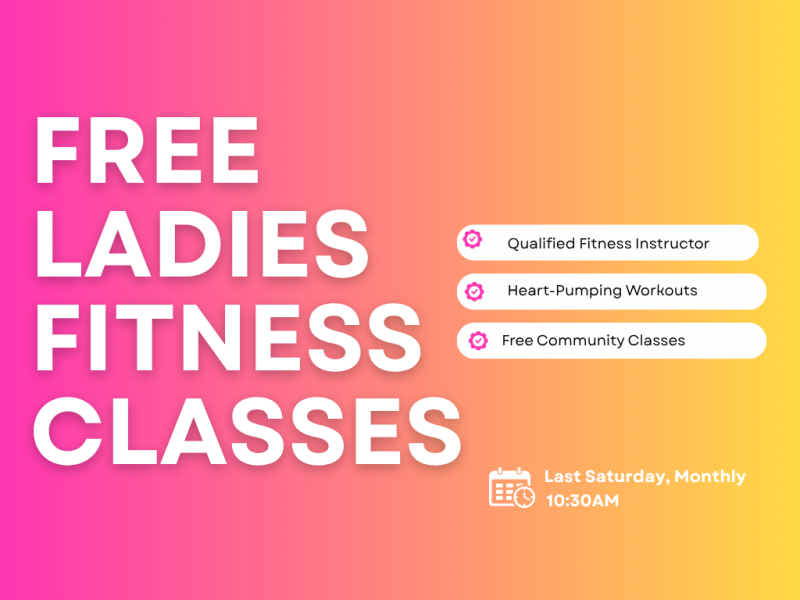 FREE
LADIES
FITNESS
CLASSES

Qualified Fitness Instructor

Heart-Pumping Workouts

Free Community Classes

Last Saturday, Monthly
10:30AM